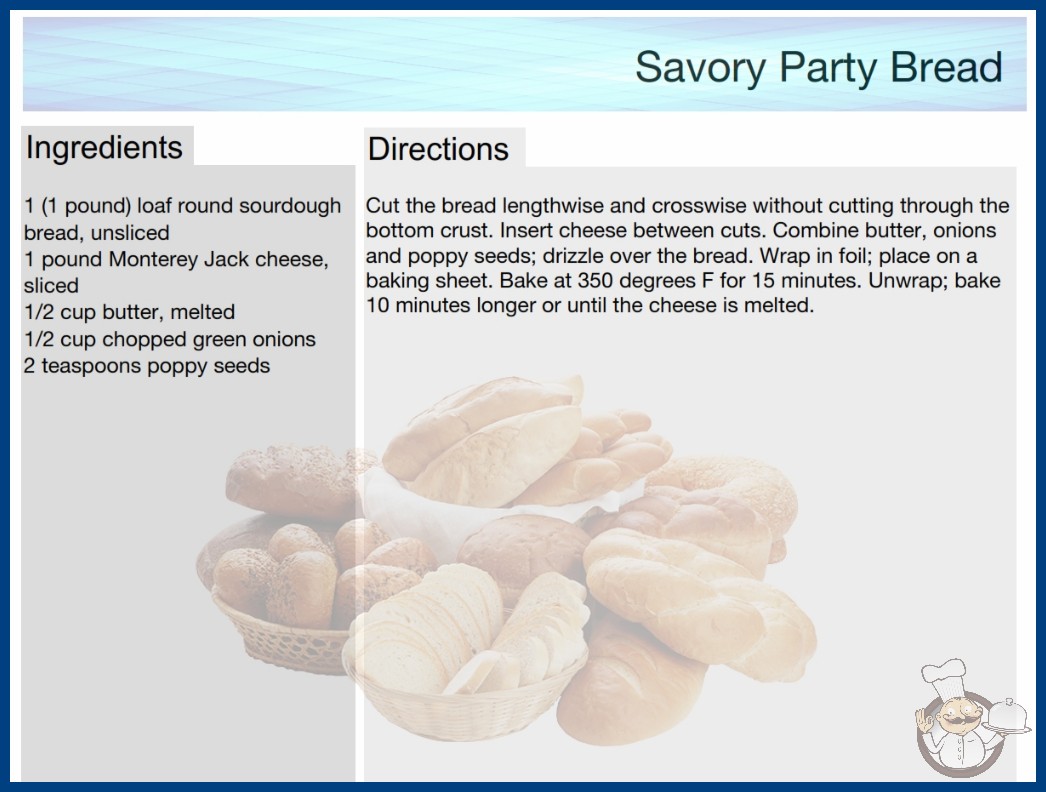 Savory Party Bread

Ingredients

1 (1 pound) loaf round sourdough bread, unsliced
1 pound Monterey Jack cheese, sliced
1/2 cup butter, melted
1/2 cup chopped green onions
2 teaspoons poppy seeds

Directions

Cut the bread lengthwise and crosswise without cutting through the bottom crust. Insert cheese between cuts. Combine butter, onions and poppy seeds; drizzle over the bread. Wrap in foil; place on a baking sheet. Bake at 350 degrees F for 15 minutes. Unwrap; bake 10 minutes longer or until the cheese is melted.